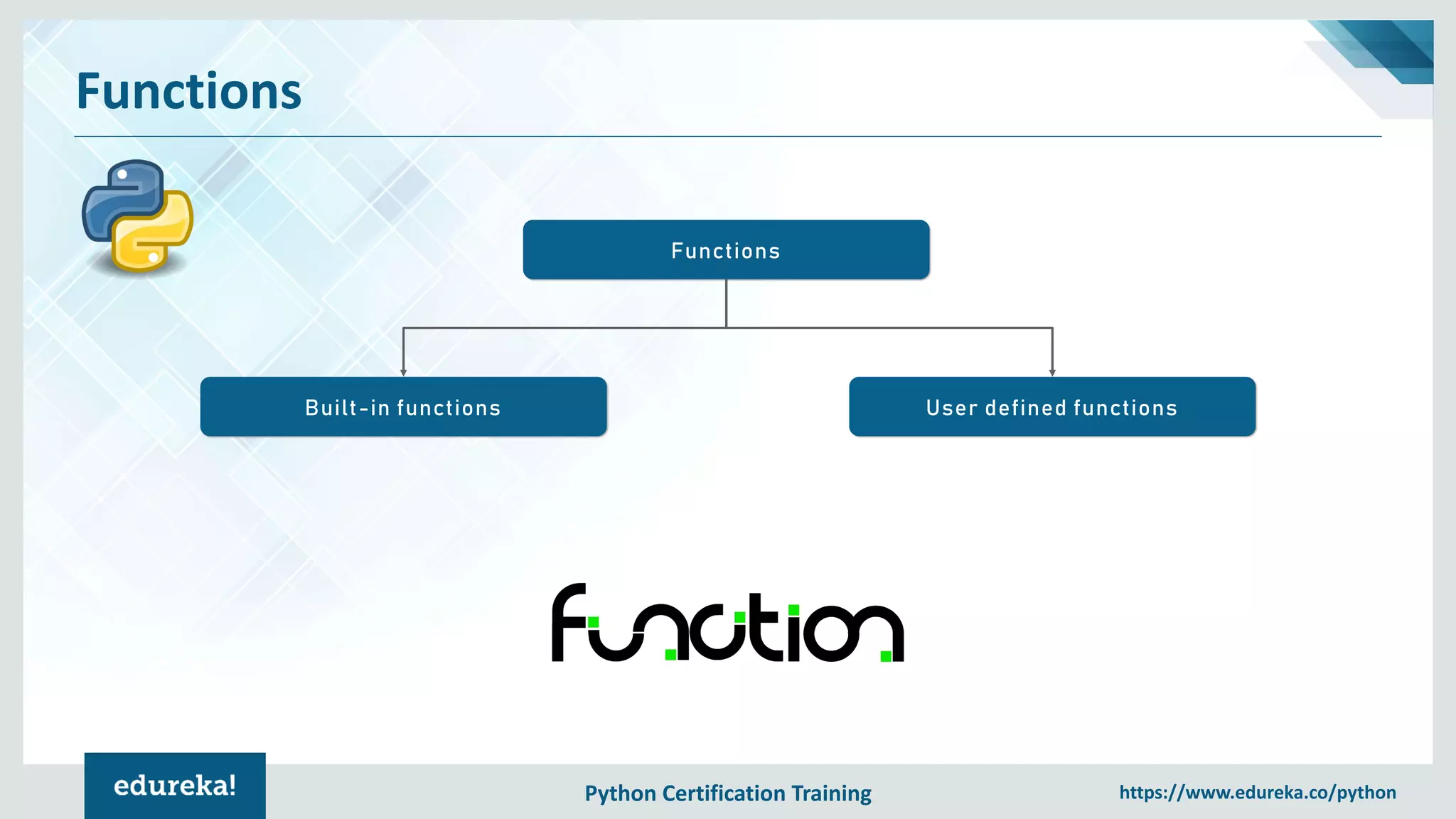 Functions

Functions

Built-in functions

User defined functions

function

edureka!

Python Certification Training

https://www.edureka.co/python